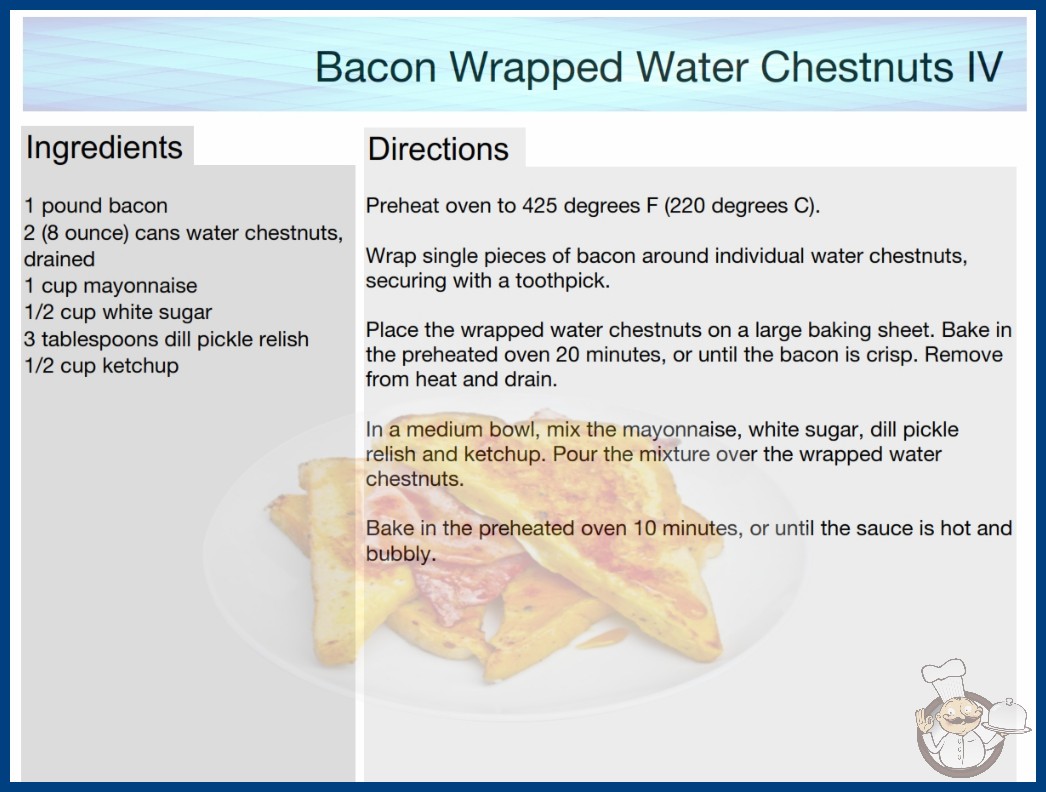 Bacon Wrapped Water Chestnuts IV

Ingredients

1 pound bacon
2 (8 ounce) cans water chestnuts, drained
1 cup mayonnaise
1/2 cup white sugar
3 tablespoons dill pickle relish
1/2 cup ketchup

Directions

Preheat oven to 425 degrees F (220 degrees C).

Wrap single pieces of bacon around individual water chestnuts, securing with a toothpick.

Place the wrapped water chestnuts on a large baking sheet. Bake in the preheated oven 20 minutes, or until the bacon is crisp. Remove from heat and drain.

In a medium bowl, mix the mayonnaise, white sugar, dill pickle relish and ketchup. Pour the mixture over the wrapped water chestnuts.

Bake in the preheated oven 10 minutes, or until the sauce is hot and bubbly.